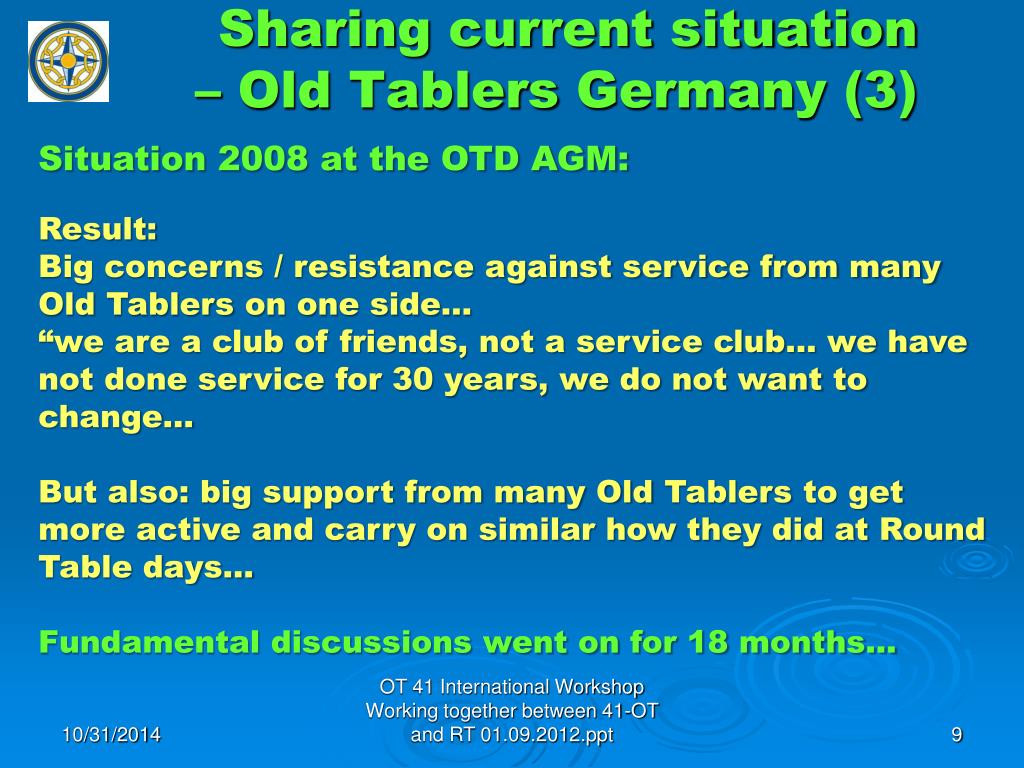 Sharing current situation – Old Tablers Germany (3)

Situation 2008 at the OTD AGM:

Result:
Big concerns / resistance against service from many Old Tablers on one side…
“we are a club of friends, not a service club… we have not done service for 30 years, we do not want to change…

But also: big support from many Old Tablers to get more active and carry on similar how they did at Round Table days…

Fundamental discussions went on for 18 months…

10/31/2014

OT 41 International Workshop
Working together between 41-OT and RT 01.09.2012.ppt

9